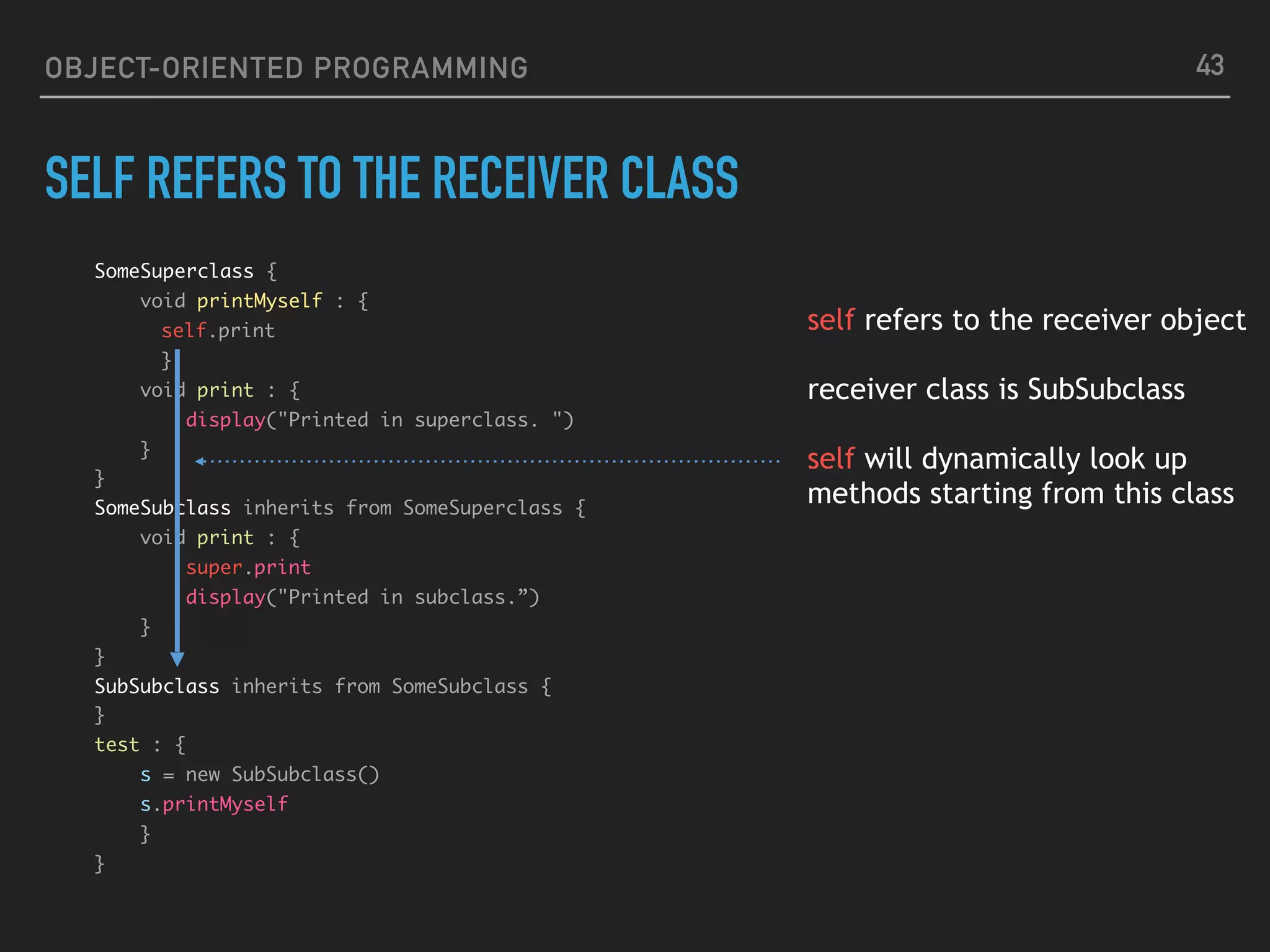 OBJECT-ORIENTED PROGRAMMING

43

SELF REFERS TO THE RECEIVER CLASS

SomeSuperclass {
    void printMyself : {
      self.print
      }
    void print : {
        display("Printed in superclass. ")
    }
}
SomeSubclass inherits from SomeSuperclass {
    void print : {
        super.print
        display("Printed in subclass.”)
    }
}
SubSubclass inherits from SomeSubclass {
}
test : {
    s = new SubSubclass()
    s.printMyself
    }
}

self refers to the receiver object

receiver class is SubSubclass

self will dynamically look up methods starting from this class